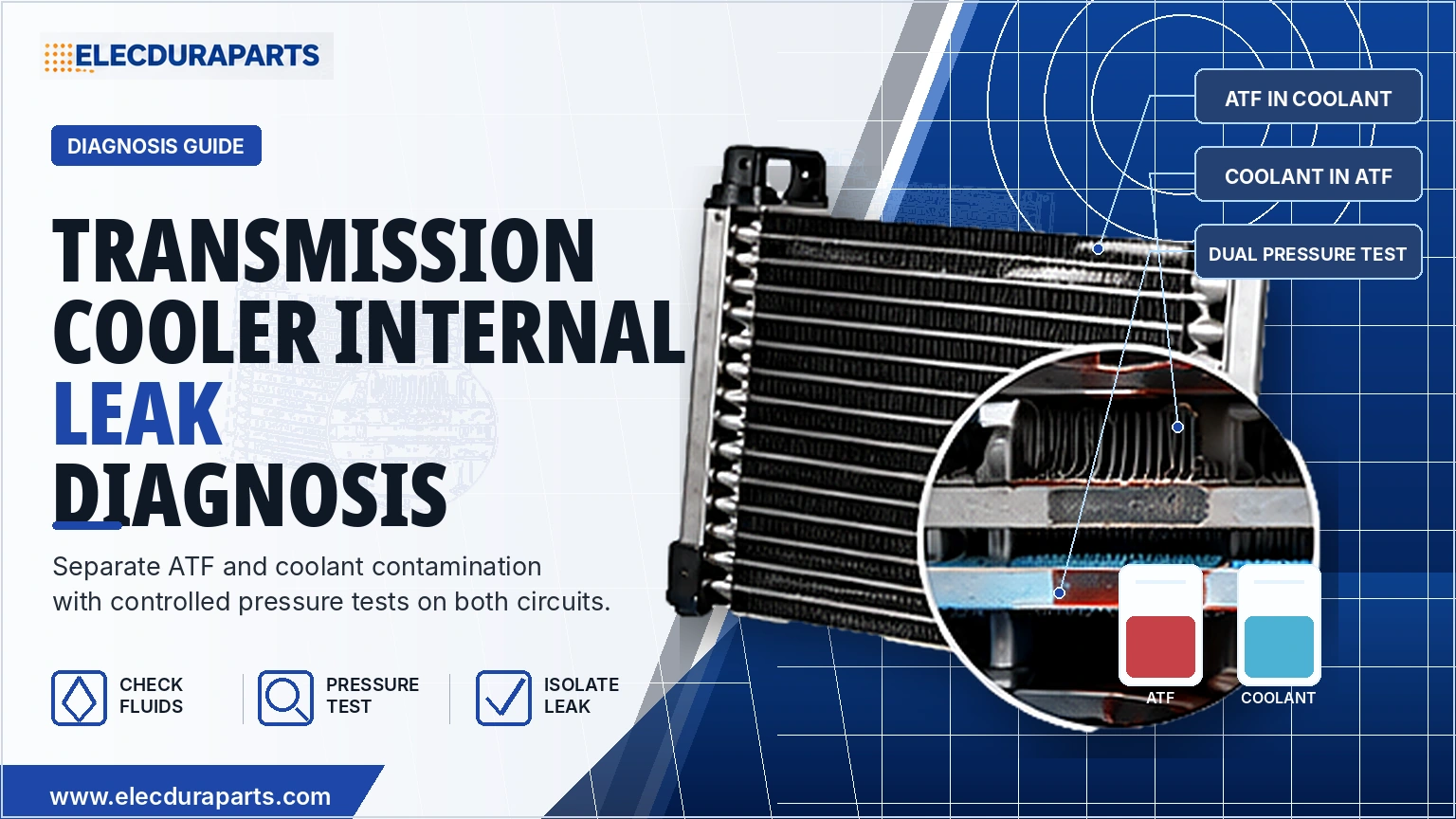 ELECDURAPARTS

DIAGNOSIS GUIDE

TRANSMISSION COOLER INTERNAL LEAK DIAGNOSIS

Separate ATF and coolant contamination with controlled pressure tests on both circuits.

CHECK FLUIDS

PRESSURE TEST

ISOLATE LEAK

www.elecduraparts.com

ATF IN COOLANT

COOLANT IN ATF

DUAL PRESSURE TEST

ATF

COOLANT